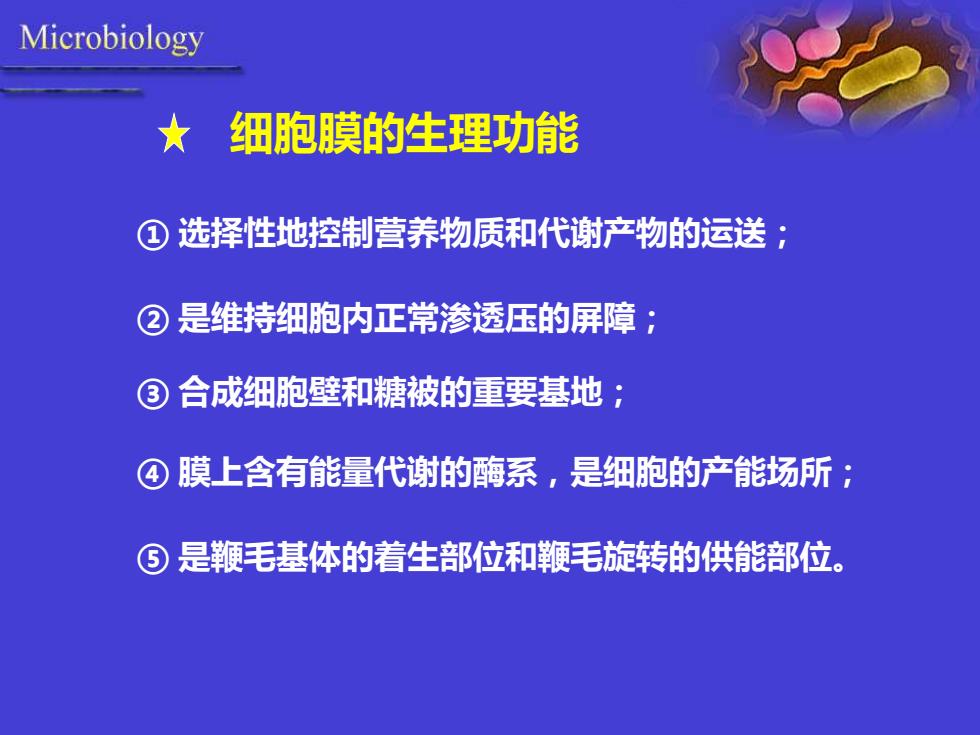 Microbiology

★ 细胞膜的生理功能

① 选择性地控制营养物质和代谢产物的运送；

② 是维持细胞内正常渗透压的屏障；

③ 合成细胞壁和糖被的重要基地；

④ 膜上含有能量代谢的酶系，是细胞的产能场所；

⑤ 是鞭毛基体的着生部位和鞭毛旋转的供能部位。